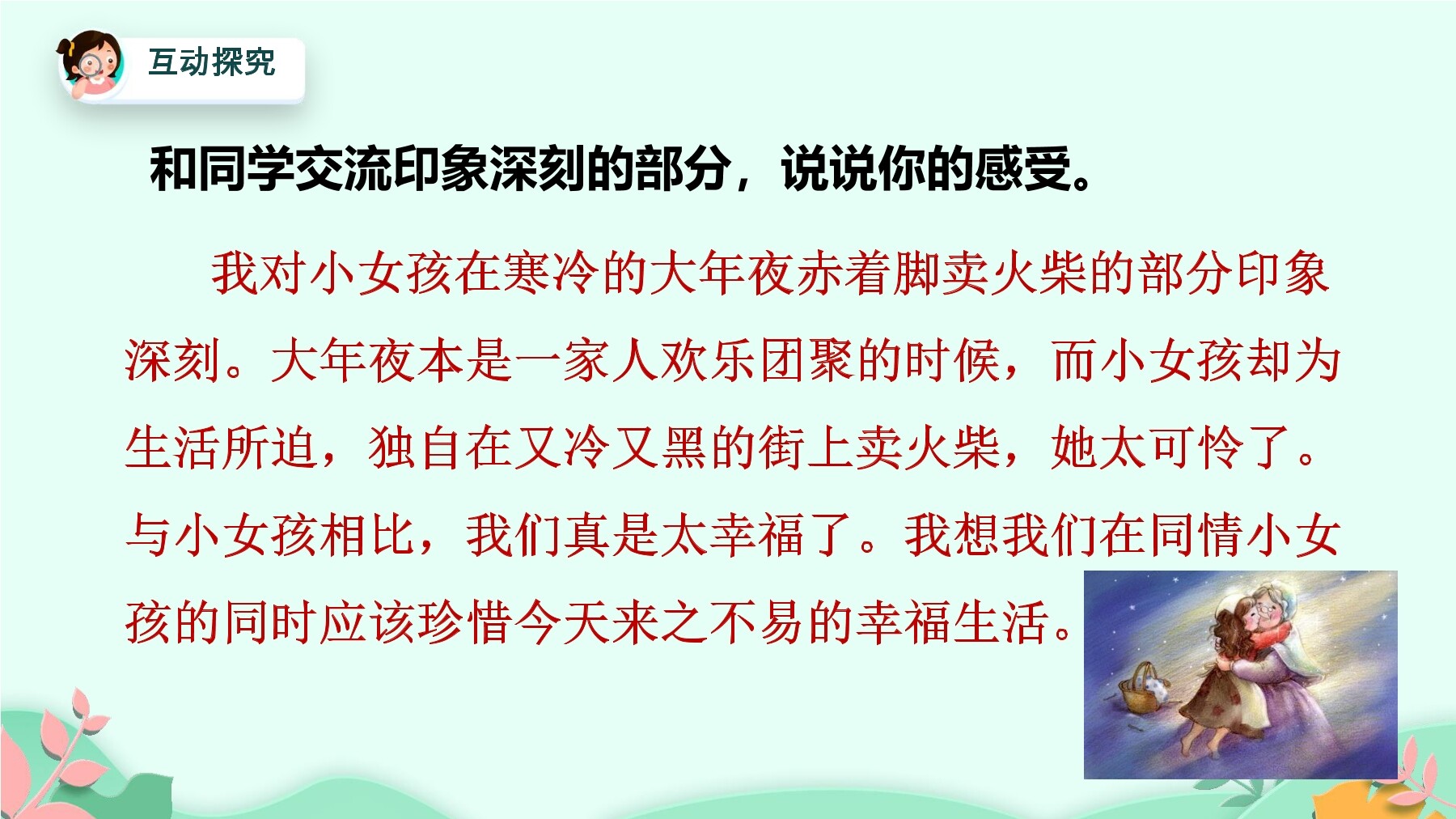 互动探究

和同学交流印象深刻的部分，说说你的感受。

我对小女孩在寒冷的大年夜赤着脚卖火柴的部分印象深刻。大年夜本是一家人欢乐团聚的时候，而小女孩却为生活所迫，独自在又冷又黑的街上卖火柴，她太可怜了。与小女孩相比，我们真是太幸福了。我想我们在同情小女孩的同时应该珍惜今天来之不易的幸福生活。